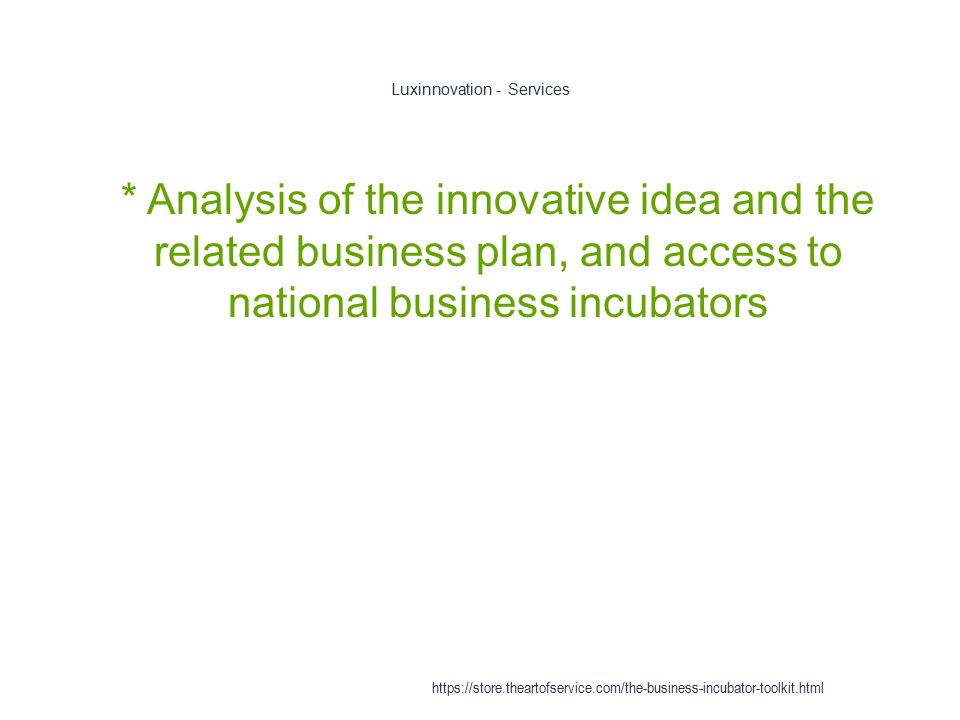 Luxinnovation - Services

* Analysis of the innovative idea and the related business plan, and access to national business incubators

https://store.theartofservice.com/the-business-incubator-toolkit.html